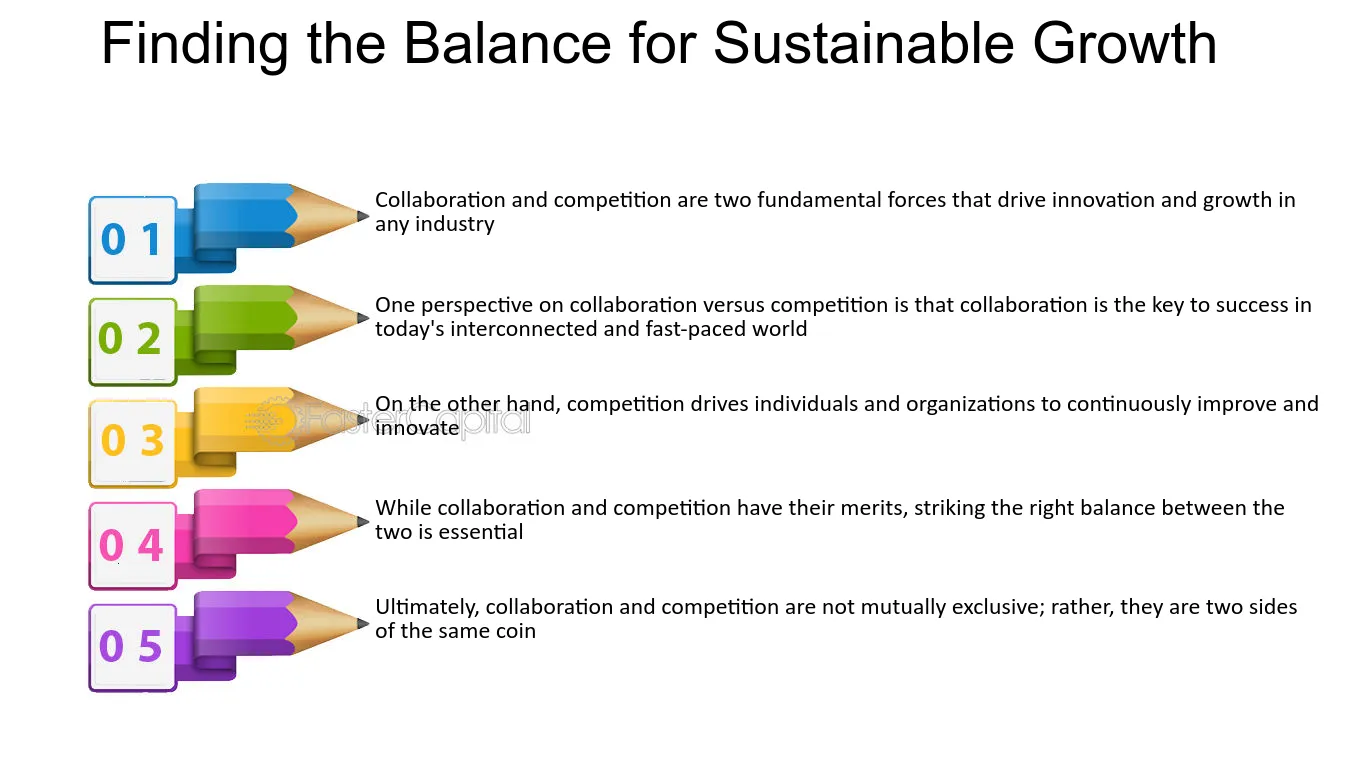 Finding the Balance for Sustainable Growth

0 1

Collaboration and competition are two fundamental forces that drive innovation and growth in any industry

0 2

One perspective on collaboration versus competition is that collaboration is the key to success in today's interconnected and fast-paced world

0 3

On the other hand, competition drives individuals and organizations to continuously improve and innovate

0 4

While collaboration and competition have their merits, striking the right balance between the two is essential

0 5

Ultimately, collaboration and competition are not mutually exclusive; rather, they are two sides of the same coin

FasterCapital